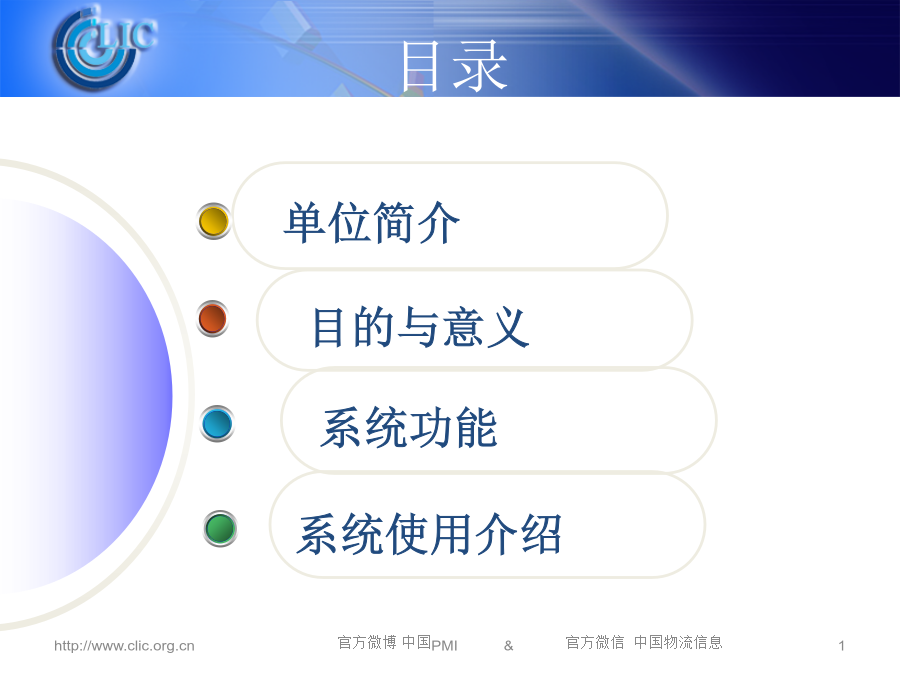 CLIC

目录

单位简介

目的与意义

系统功能

系统使用介绍

http://www.clic.org.cn 官方微博 中国PMI & 官方微信 中国物流信息 1